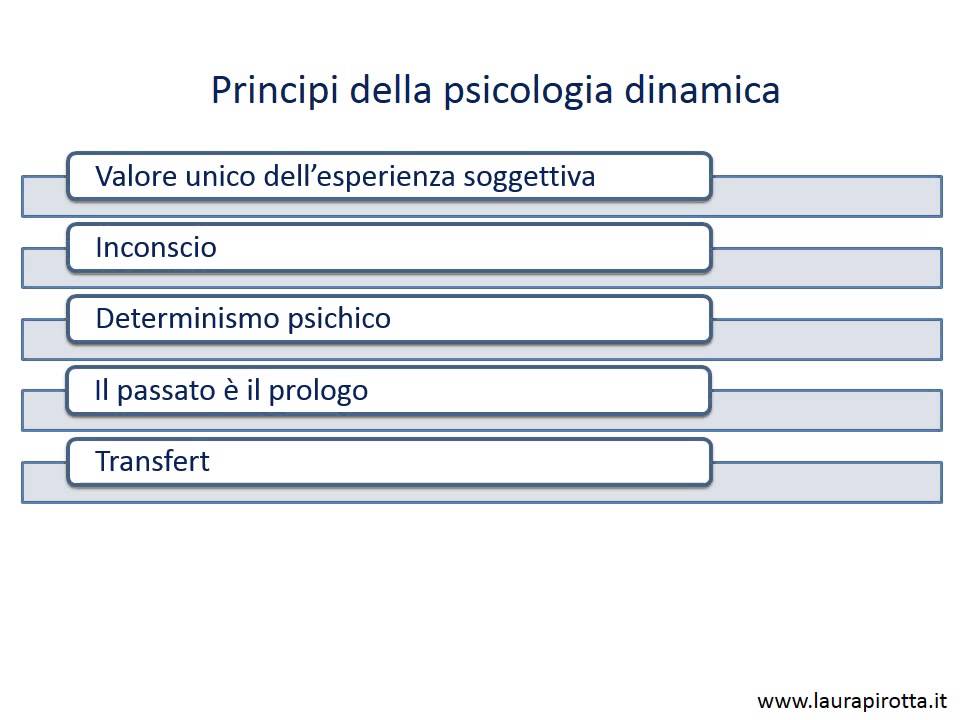 Principi della psicologia dinamica

Valore unico dell’esperienza soggettiva

Inconscio

Determinismo psichico

Il passato è il prologo

Transfert

www.laurapirotta.it